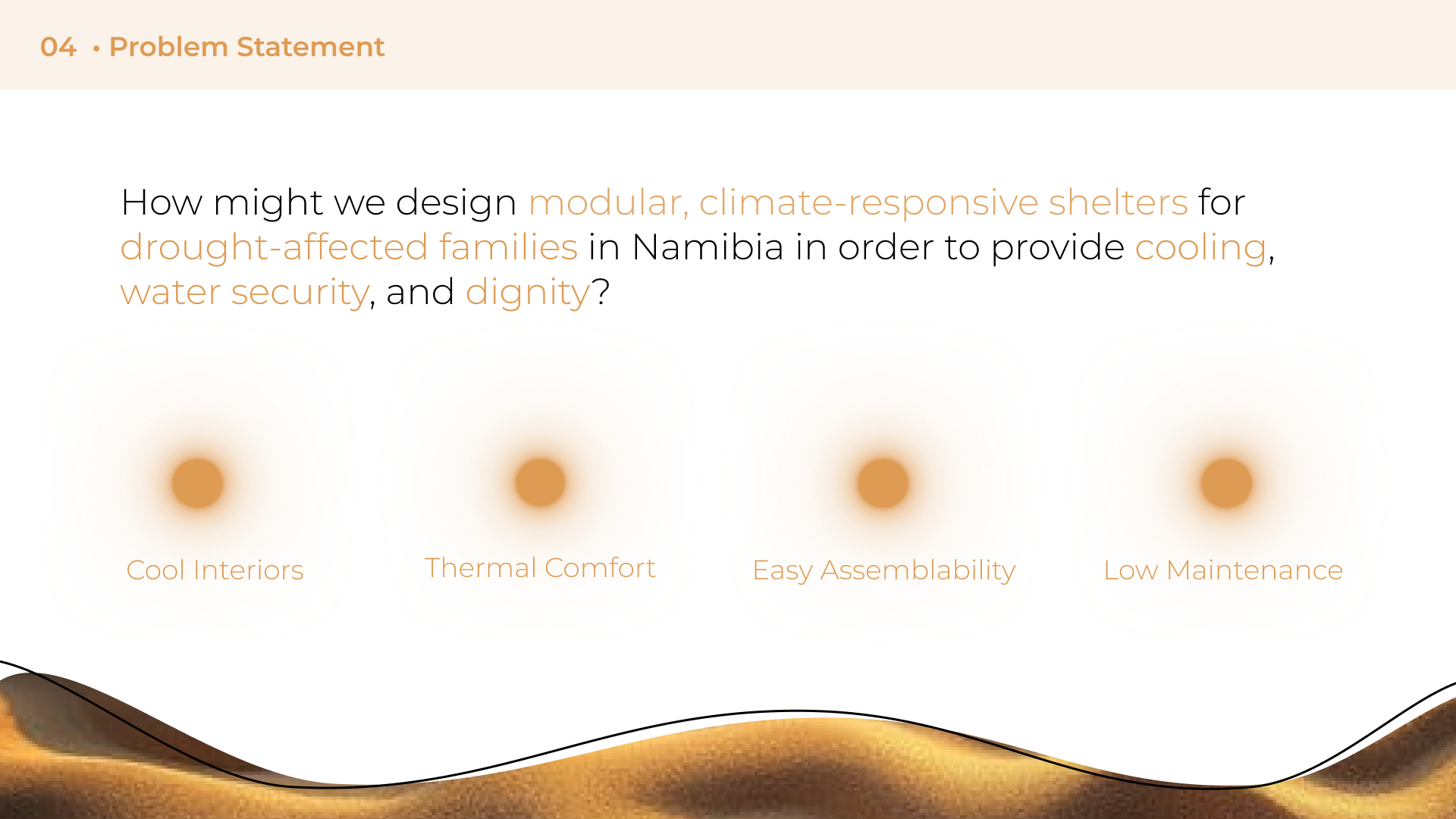 04 • Problem Statement

How might we design modular, climate-responsive shelters for drought-affected families in Namibia in order to provide cooling, water security, and dignity?

Cool Interiors

Thermal Comfort

Easy Assemblability

Low Maintenance